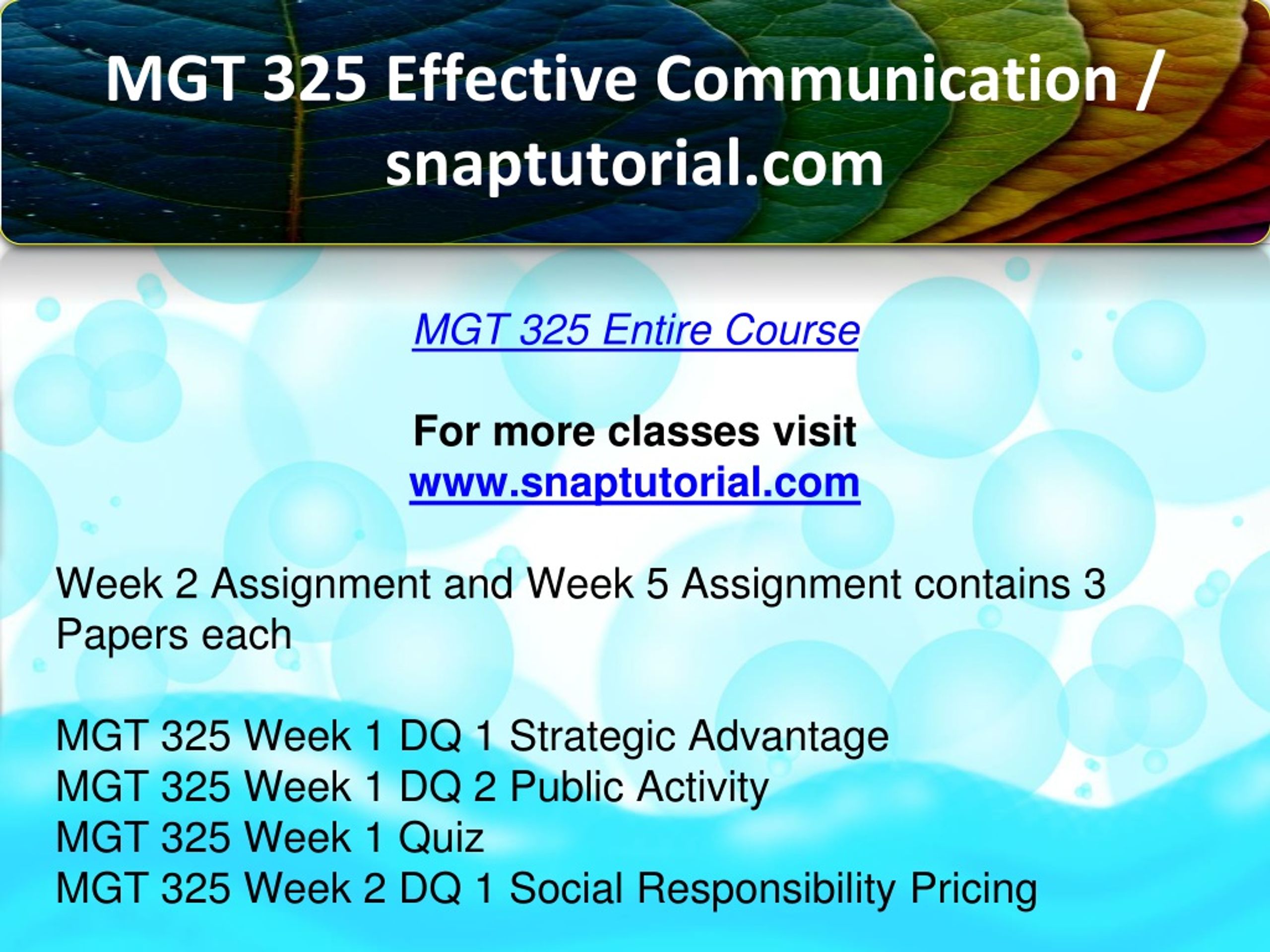 MGT 325 Effective Communication / snaptutorial.com

MGT 325 Entire Course

For more classes visit
www.snaptutorial.com

Week 2 Assignment and Week 5 Assignment contains 3 Papers each

MGT 325 Week 1 DQ 1 Strategic Advantage
MGT 325 Week 1 DQ 2 Public Activity
MGT 325 Week 1 Quiz
MGT 325 Week 2 DQ 1 Social Responsibility Pricing